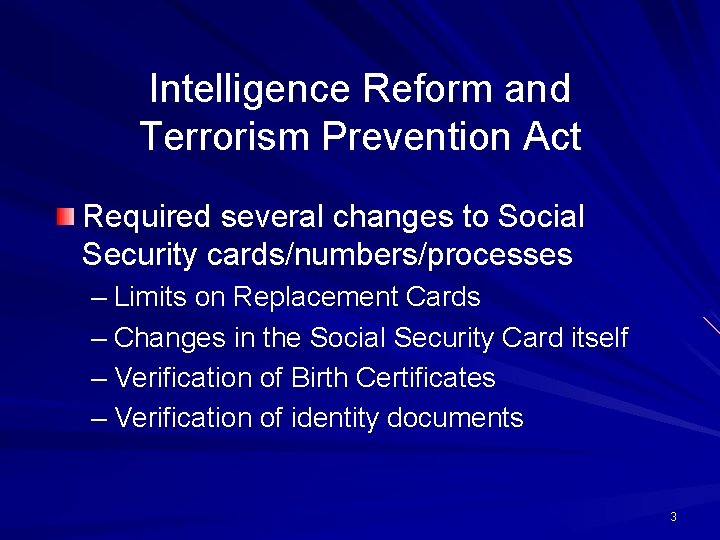 Intelligence Reform and Terrorism Prevention Act

Required several changes to Social Security cards/numbers/processes

– Limits on Replacement Cards
– Changes in the Social Security Card itself
– Verification of Birth Certificates
– Verification of identity documents

3